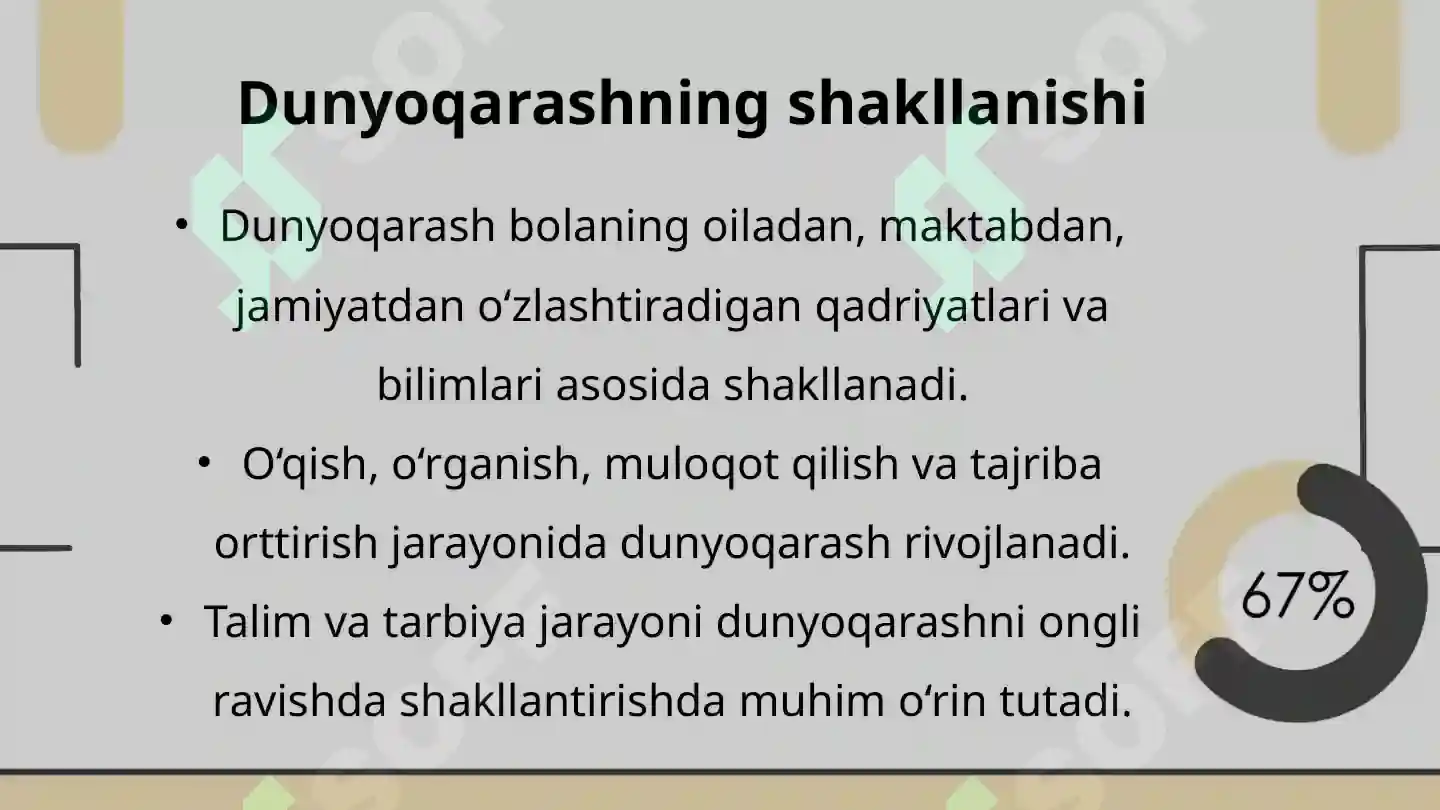 Dunyoqarashning shakllanishi

• Dunyoqarash bolaning oiladan, maktabdan, jamiyatdan oʻzlashtiradigan qadriyatlari va bilimlari asosida shakllanadi.
• Oʻqish, oʻrganish, muloqot qilish va tajriba orttirish jarayonida dunyoqarash rivojlanadi.
• Talim va tarbiya jarayoni dunyoqarashni ongli ravishda shakllantirishda muhim oʻrin tutadi.

67%